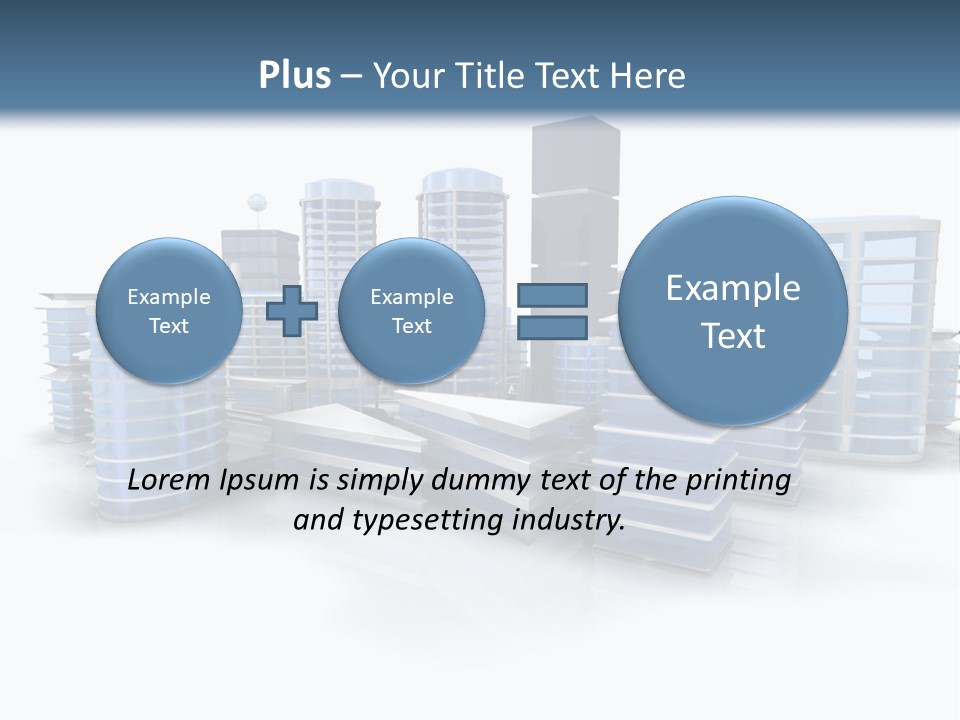 Plus – Your Title Text Here

Example Text

Example Text

Example Text

Lorem Ipsum is simply dummy text of the printing and typesetting industry.